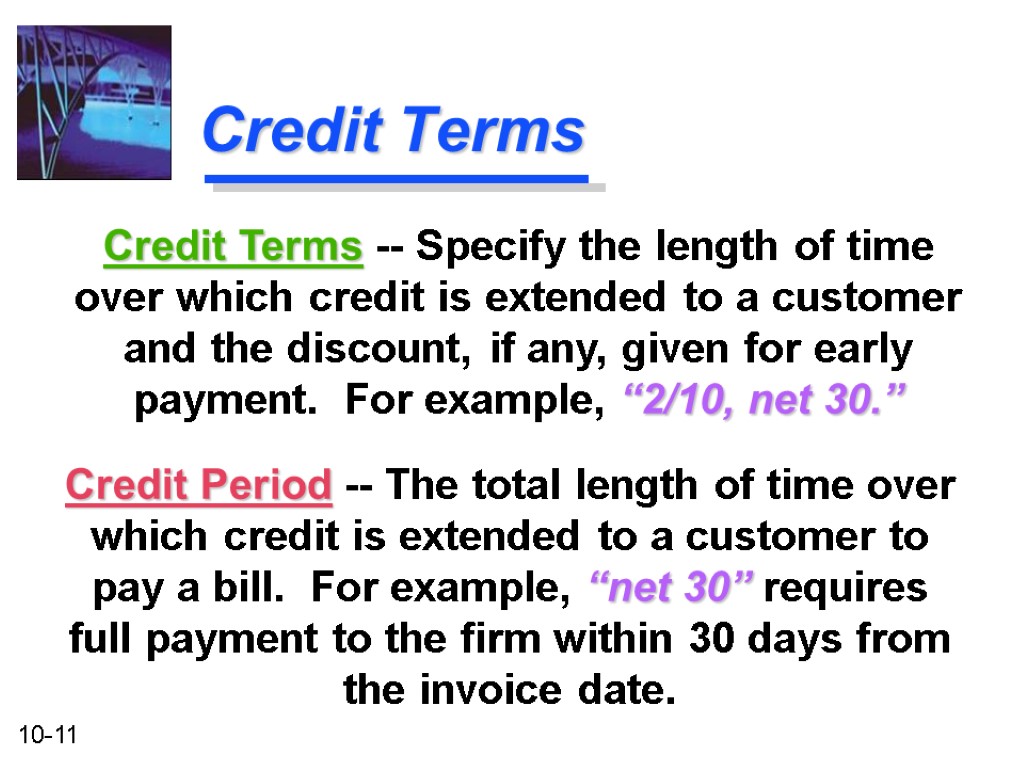 Credit Terms

Credit Terms -- Specify the length of time over which credit is extended to a customer and the discount, if any, given for early payment. For example, “2/10, net 30.”

Credit Period -- The total length of time over which credit is extended to a customer to pay a bill. For example, “net 30” requires full payment to the firm within 30 days from the invoice date.

10-11